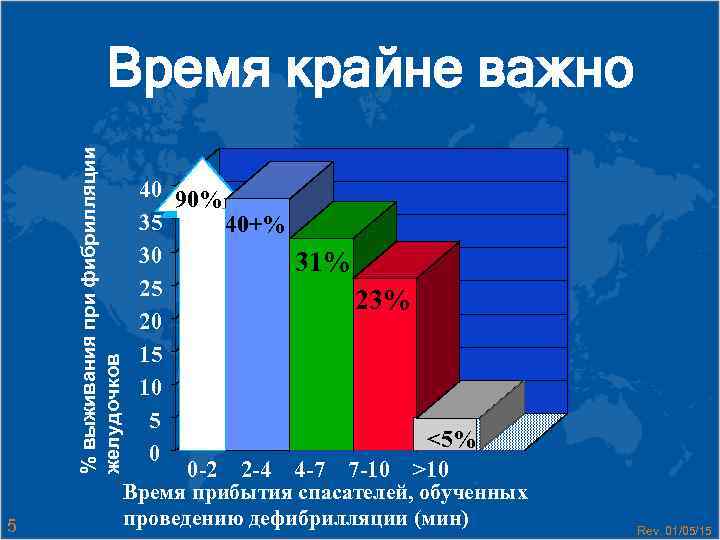 Время крайне важно

% выживания при фибрилляции желудочков

40
35
30
25
20
15
10
5
0

90%
40+%
31%
23%
<5%

0-2 2-4 4-7 7-10 >10

Время прибытия спасателей, обученных проведению дефибрилляции (мин)

5

Rev. 01/05/15